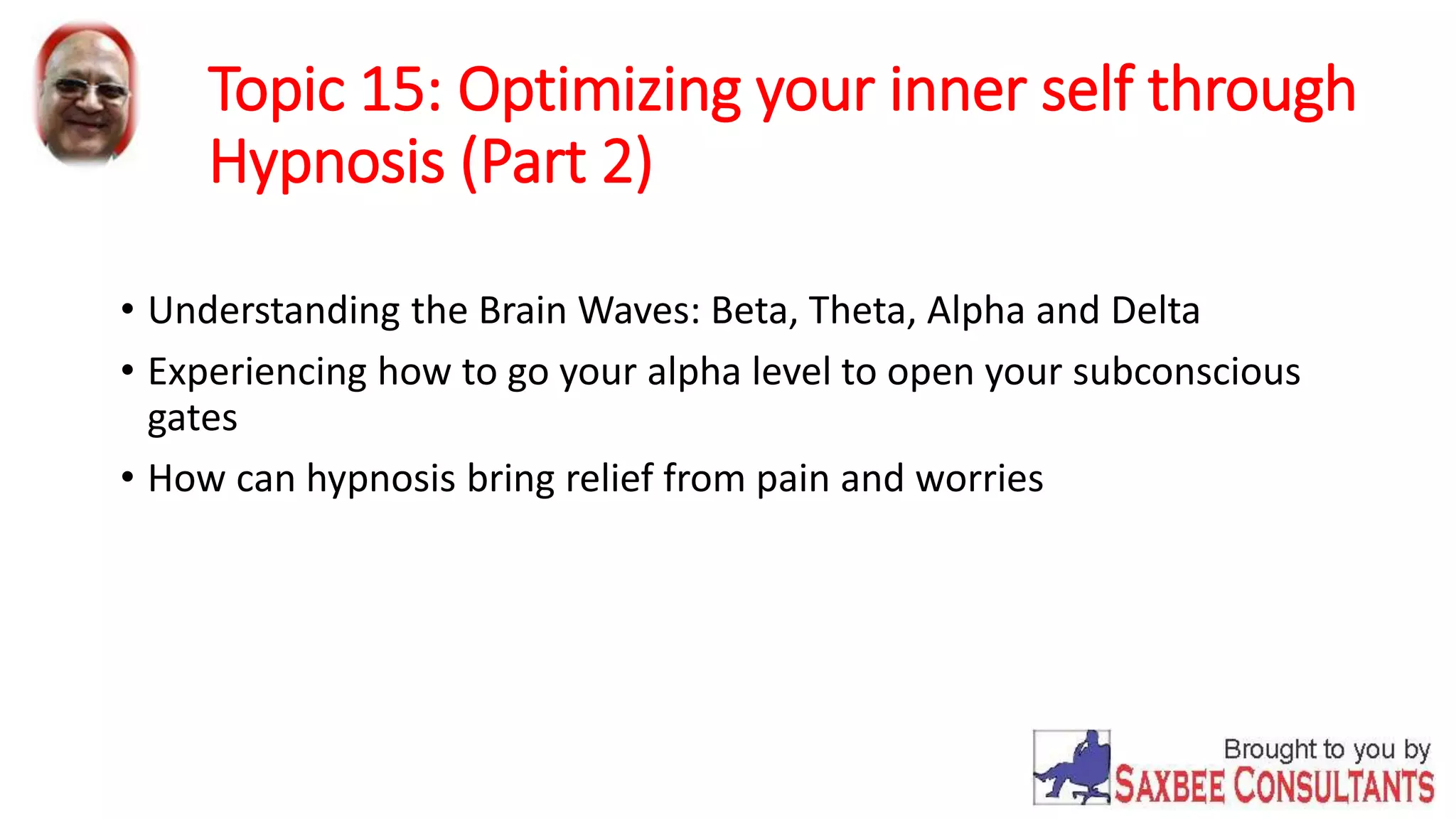 Topic 15: Optimizing your inner self through Hypnosis (Part 2)

• Understanding the Brain Waves: Beta, Theta, Alpha and Delta
• Experiencing how to go your alpha level to open your subconscious gates
• How can hypnosis bring relief from pain and worries

Brought to you by
SAXBEE CONSULTANTS